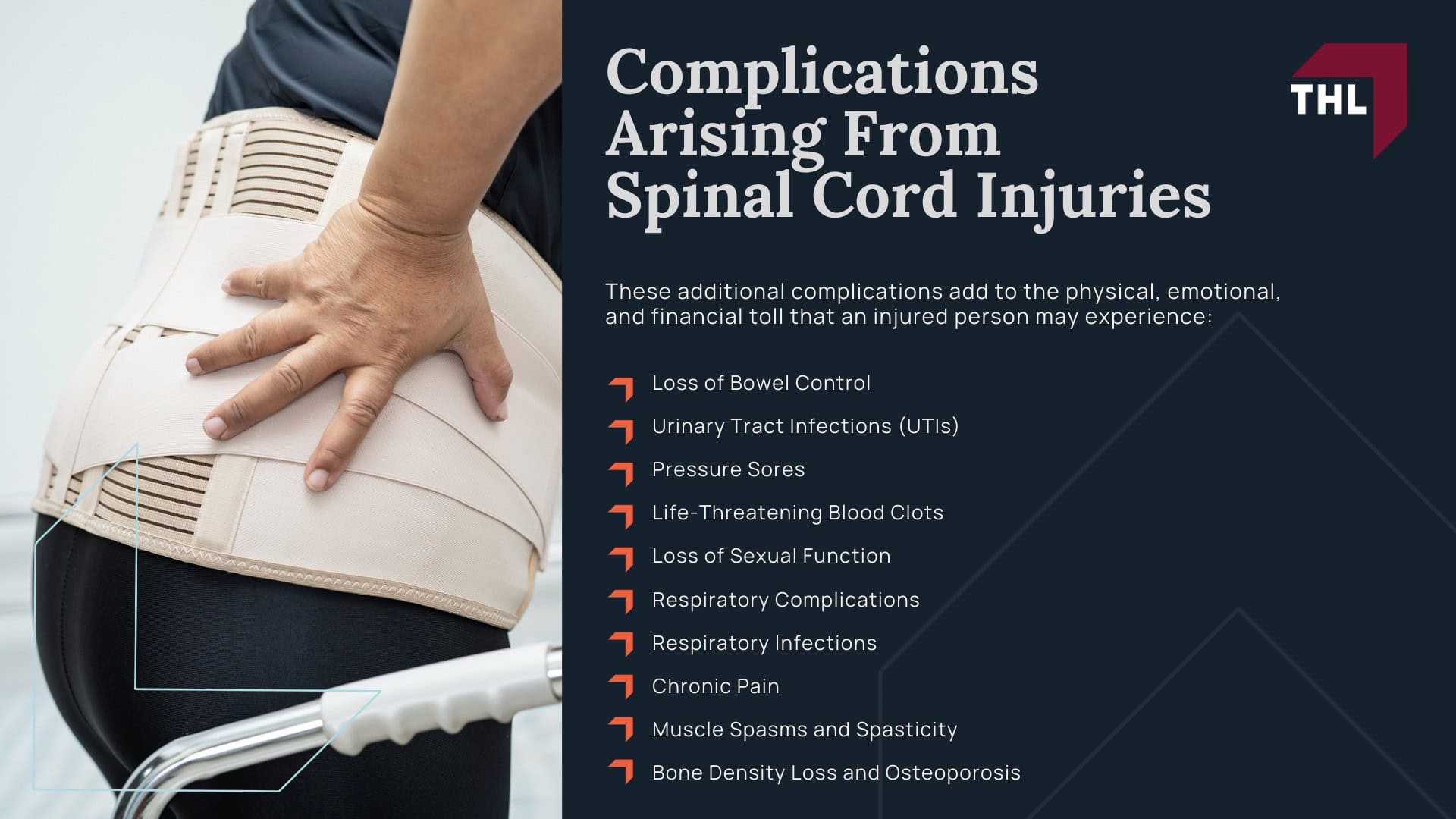 Complications Arising From Spinal Cord Injuries

THL

These additional complications add to the physical, emotional, and financial toll that an injured person may experience:

Loss of Bowel Control
Urinary Tract Infections (UTIs)
Pressure Sores
Life-Threatening Blood Clots
Loss of Sexual Function
Respiratory Complications
Respiratory Infections
Chronic Pain
Muscle Spasms and Spasticity
Bone Density Loss and Osteoporosis